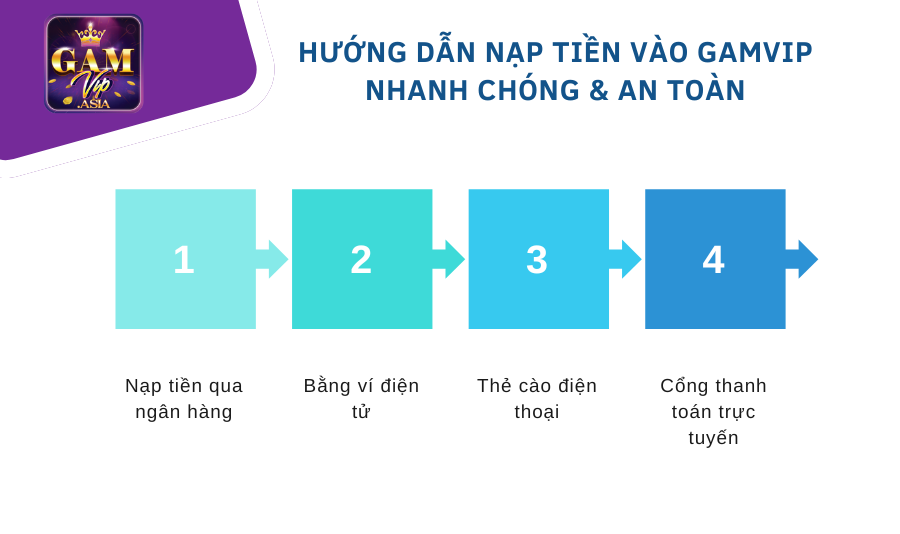 GAM Vip .ASIA

HƯỚNG DẪN NẠP TIỀN VÀO GAMVIP NHANH CHÓNG & AN TOÀN

1

2

3

4

Nạp tiền qua ngân hàng

Bằng ví điện tử

Thẻ cào điện thoại

Cổng thanh toán trực tuyến